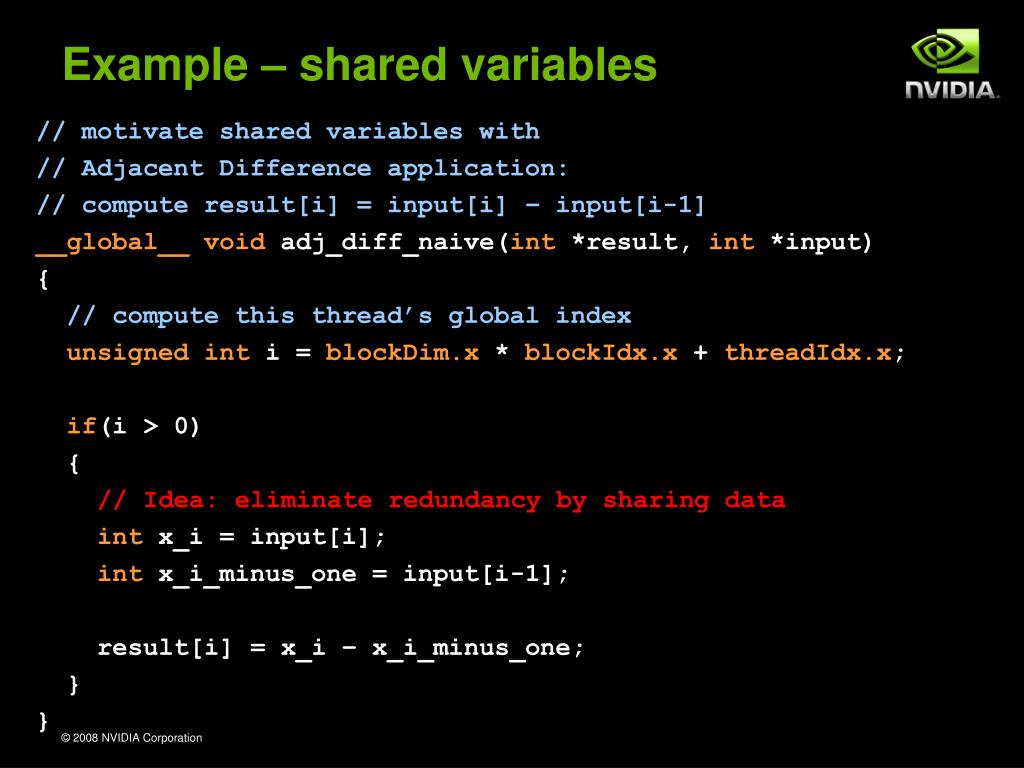 Example – shared variables

NVIDIA.

// motivate shared variables with
// Adjacent Difference application:
// compute result[i] = input[i] – input[i-1]
__global__ void adj_diff_naive(int *result, int *input)
{
  // compute this thread's global index
  unsigned int i = blockDim.x * blockIdx.x + threadIdx.x;

  if(i > 0)
  {
    // Idea: eliminate redundancy by sharing data
    int x_i = input[i];
    int x_i_minus_one = input[i-1];

    result[i] = x_i – x_i_minus_one;
  }
}

© 2008 NVIDIA Corporation